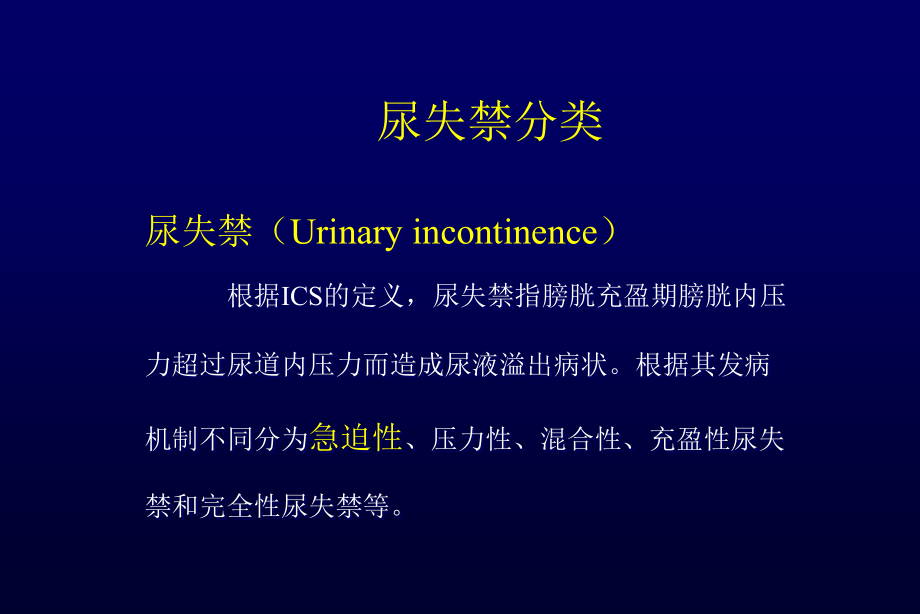 尿失禁分类

尿失禁（Urinary incontinence）

根据ICS的定义，尿失禁指膀胱充盈期膀胱内压力超过尿道内压力而造成尿液溢出病状。根据其发病机制不同分为急迫性、压力性、混合性、充盈性尿失禁和完全性尿失禁等。